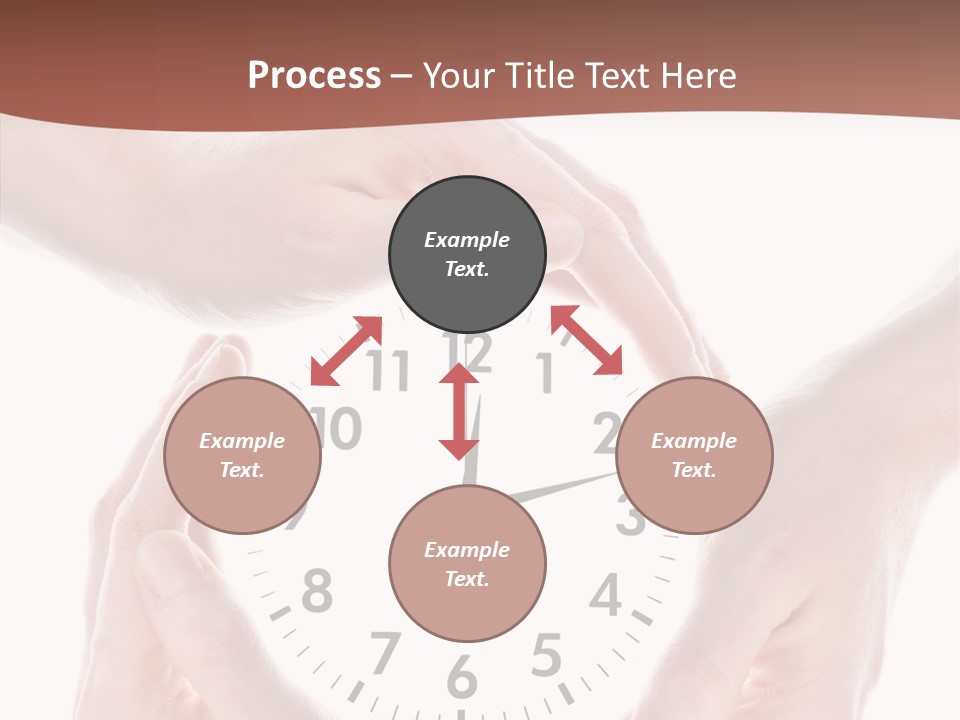 Process – Your Title Text Here

Example Text.

Example Text.

Example Text.

Example Text.

11 12 1 10 2 3 8 4 7 6 5